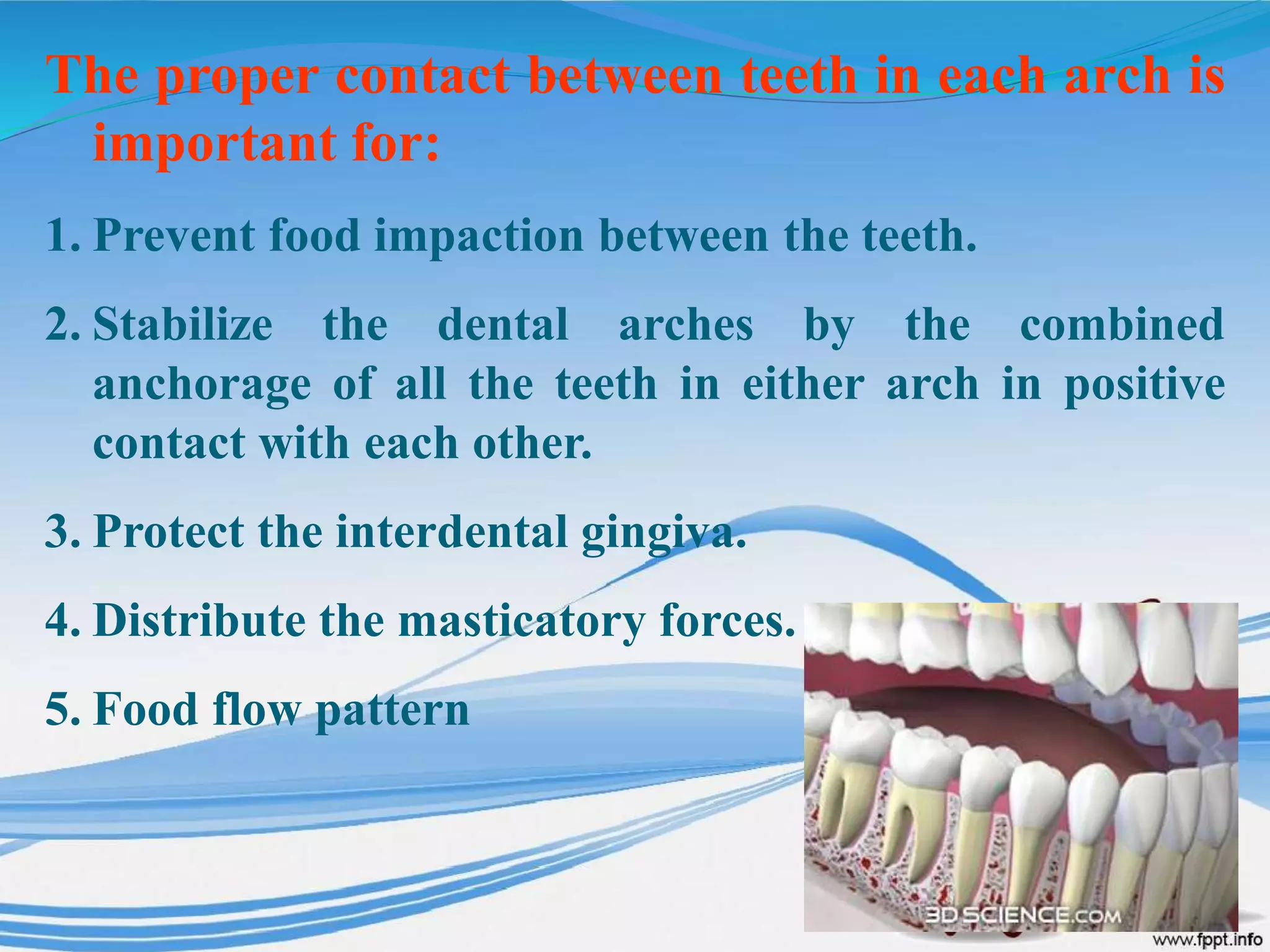 The proper contact between teeth in each arch is important for:

1. Prevent food impaction between the teeth.

2. Stabilize the dental arches by the combined anchorage of all the teeth in either arch in positive contact with each other.

3. Protect the interdental gingiva.

4. Distribute the masticatory forces.

5. Food flow pattern

3D SCIENCE.COM

www.fppt.info